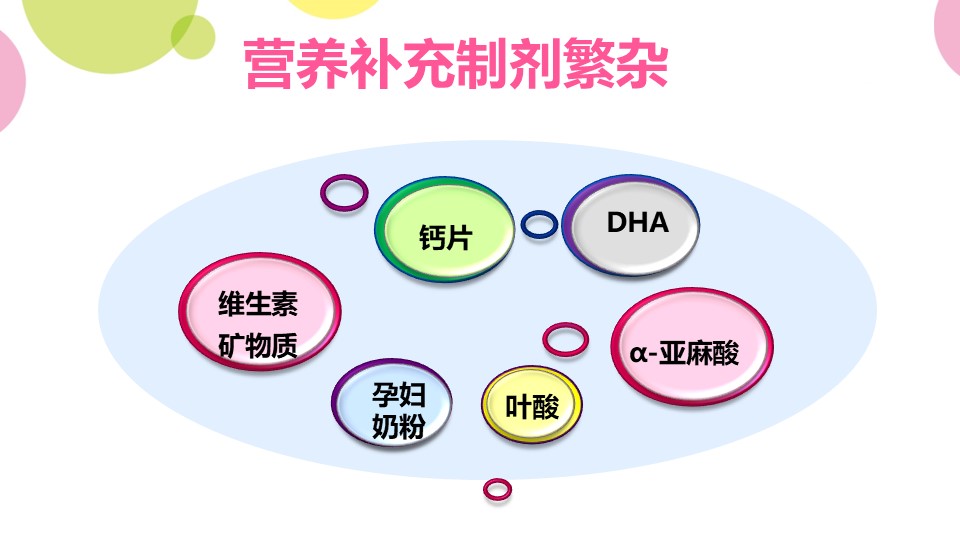 营养补充制剂繁杂

钙片

DHA

维生素
矿物质

α-亚麻酸

孕妇
奶粉

叶酸